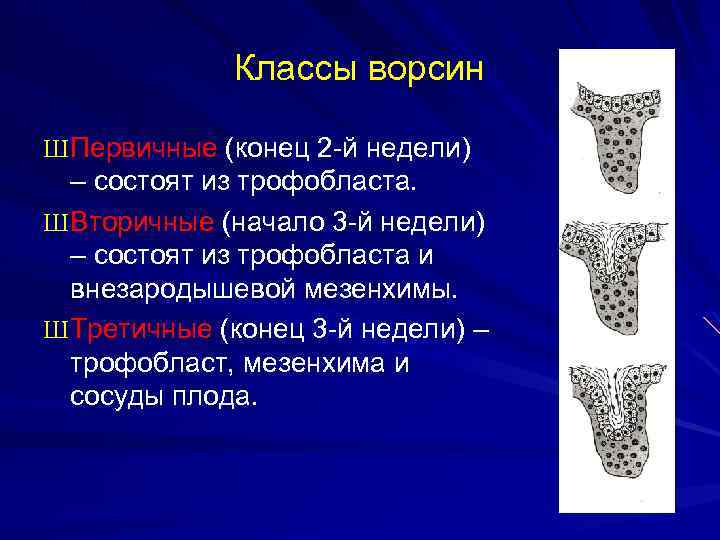 Классы ворсин

ШПервичные (конец 2-й недели) – состоят из трофобласта.

ШВторичные (начало 3-й недели) – состоят из трофобласта и внезародышевой мезенхимы.

ШТретичные (конец 3-й недели) – трофобласт, мезенхима и сосуды плода.